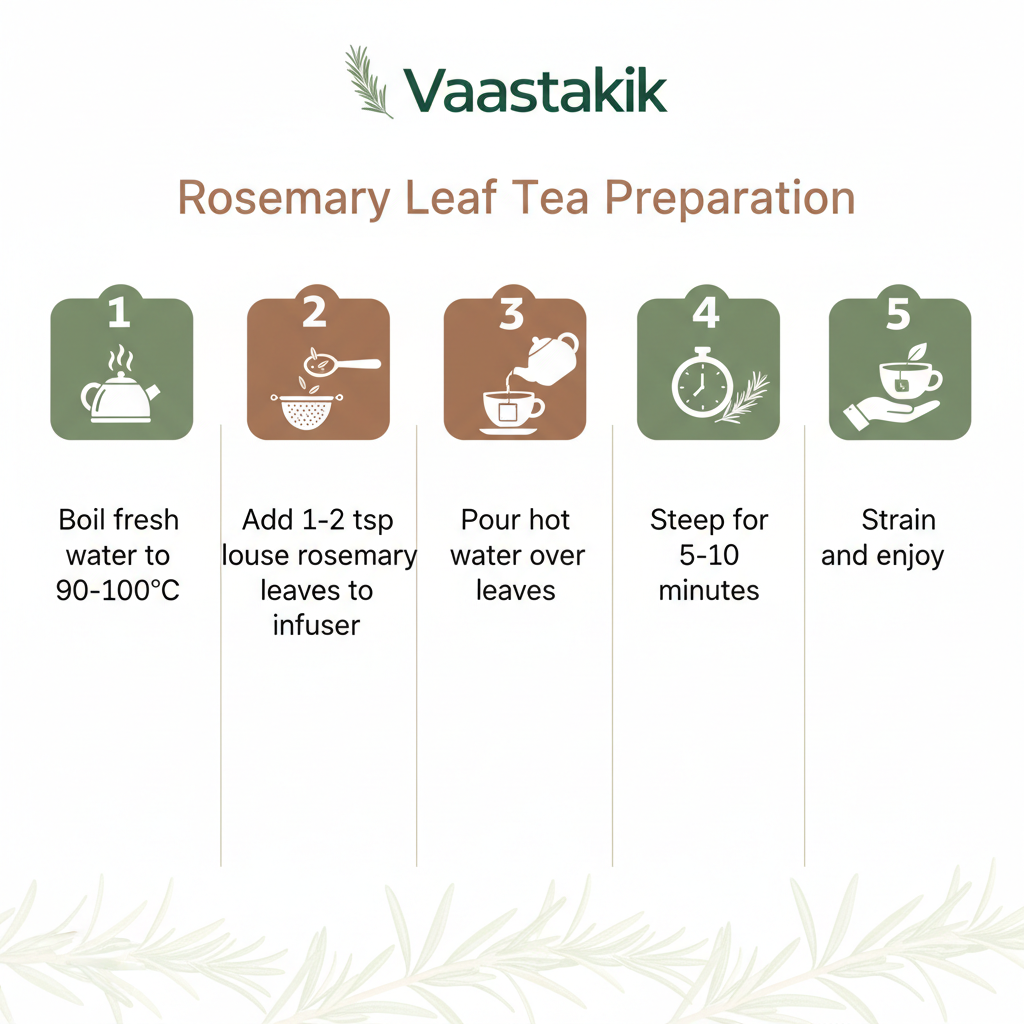 Vaastakik

Rosemary Leaf Tea Preparation

1

Boil fresh water to 90-100°C

2

Add 1-2 tsp louse rosemary leaves to infuser

3

Pour hot water over leaves

4

Steep for 5-10 minutes

5

Strain and enjoy